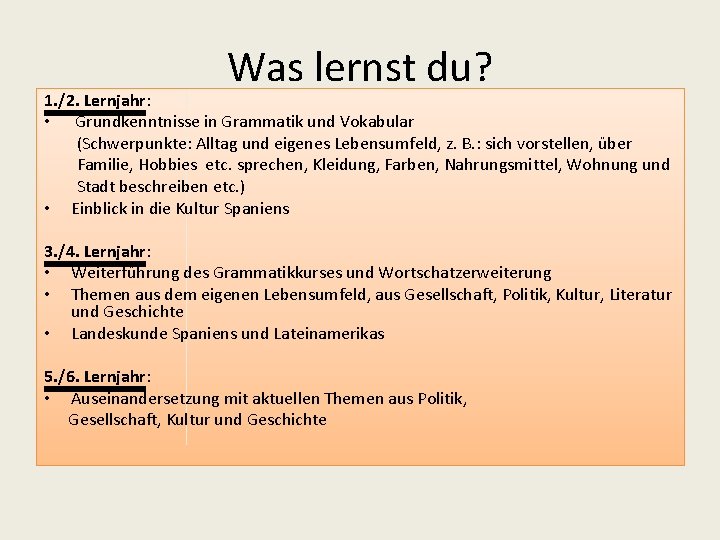 Was lernst du?

1./2. Lernjahr:
• Grundkenntnisse in Grammatik und Vokabular (Schwerpunkte: Alltag und eigenes Lebensumfeld, z. B.: sich vorstellen, über Familie, Hobbies etc. sprechen, Kleidung, Farben, Nahrungsmittel, Wohnung und Stadt beschreiben etc.)
• Einblick in die Kultur Spaniens

3./4. Lernjahr:
• Weiterführung des Grammatikkurses und Wortschatzerweiterung
• Themen aus dem eigenen Lebensumfeld, aus Gesellschaft, Politik, Kultur, Literatur und Geschichte
• Landeskunde Spaniens und Lateinamerikas

5./6. Lernjahr:
• Auseinandersetzung mit aktuellen Themen aus Politik, Gesellschaft, Kultur und Geschichte